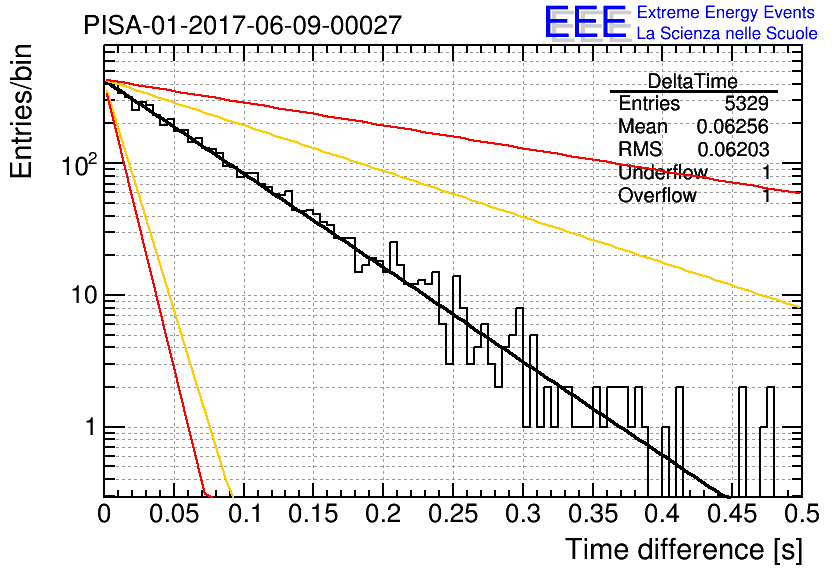 PISA-01-2017-06-09-00027

EEE Extreme Energy Events
La Scienza nelle Scuole

| DeltaTime | |
|---|---|
| Entries | 5329 |
| Mean | 0.06256 |
| RMS | 0.06203 |
| Underflow | 1 |
| Overflow | 1 |

Entries/bin

$10^2$

10

1

0 0.05 0.1 0.15 0.2 0.25 0.3 0.35 0.4 0.45 0.5

Time difference [s]